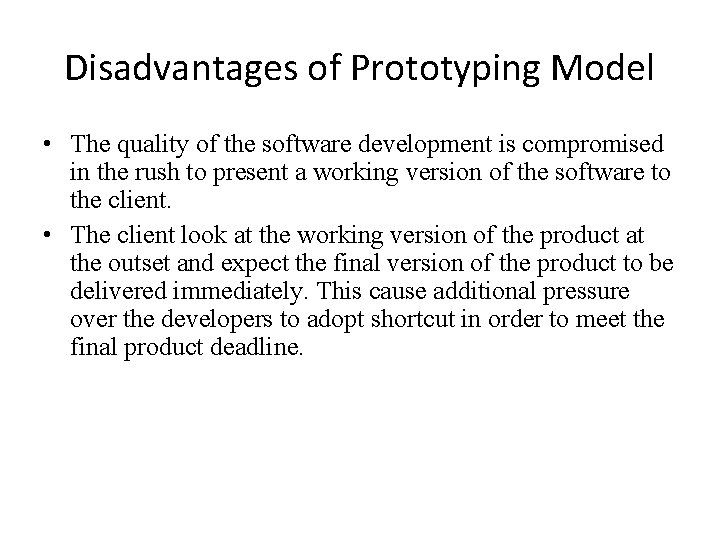 Disadvantages of Prototyping Model

• The quality of the software development is compromised in the rush to present a working version of the software to the client.

• The client look at the working version of the product at the outset and expect the final version of the product to be delivered immediately. This cause additional pressure over the developers to adopt shortcut in order to meet the final product deadline.